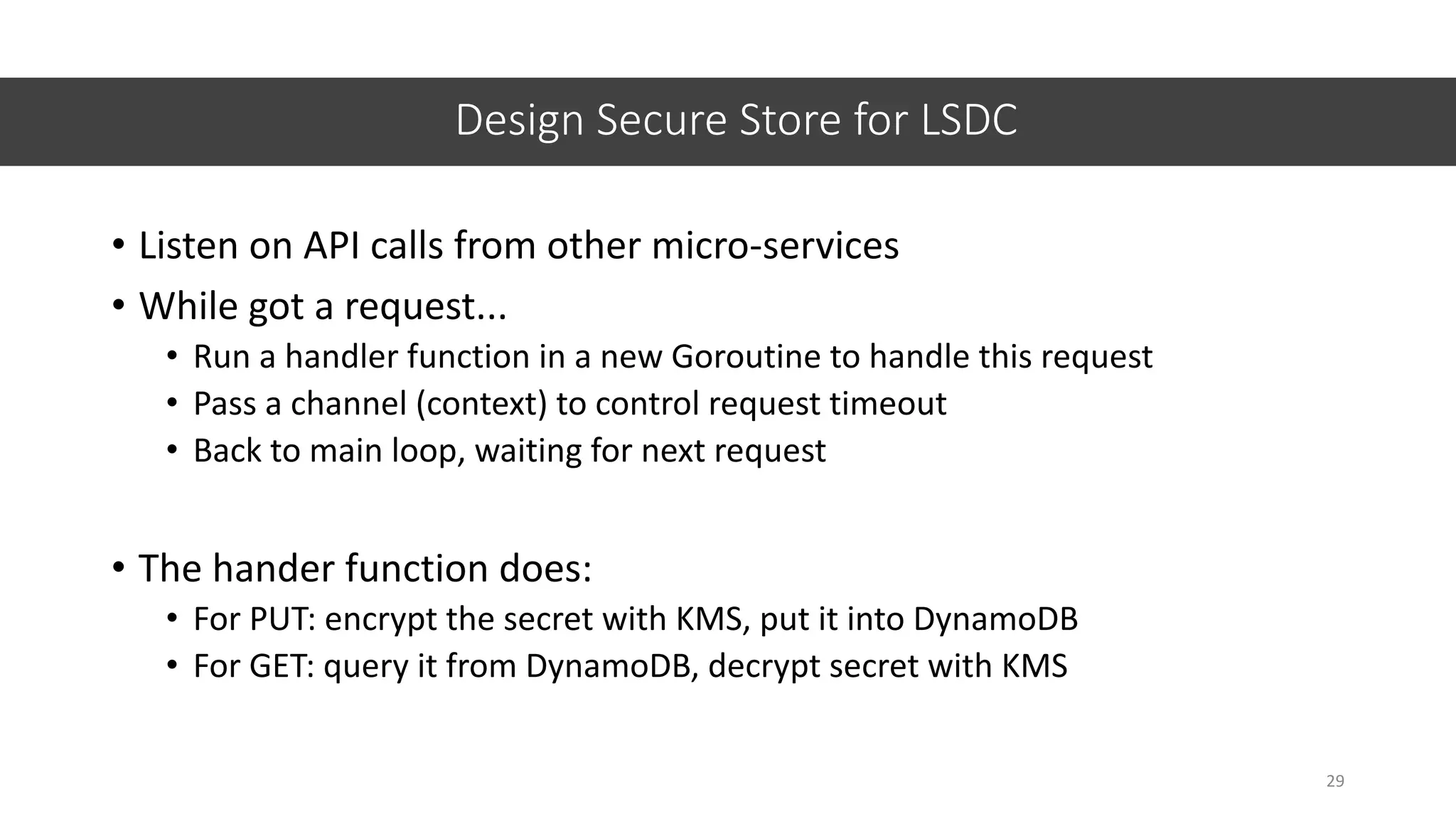 Design Secure Store for LSDC

• Listen on API calls from other micro-services
• While got a request...
  • Run a handler function in a new Goroutine to handle this request
  • Pass a channel (context) to control request timeout
  • Back to main loop, waiting for next request

• The hander function does:
  • For PUT: encrypt the secret with KMS, put it into DynamoDB
  • For GET: query it from DynamoDB, decrypt secret with KMS

29